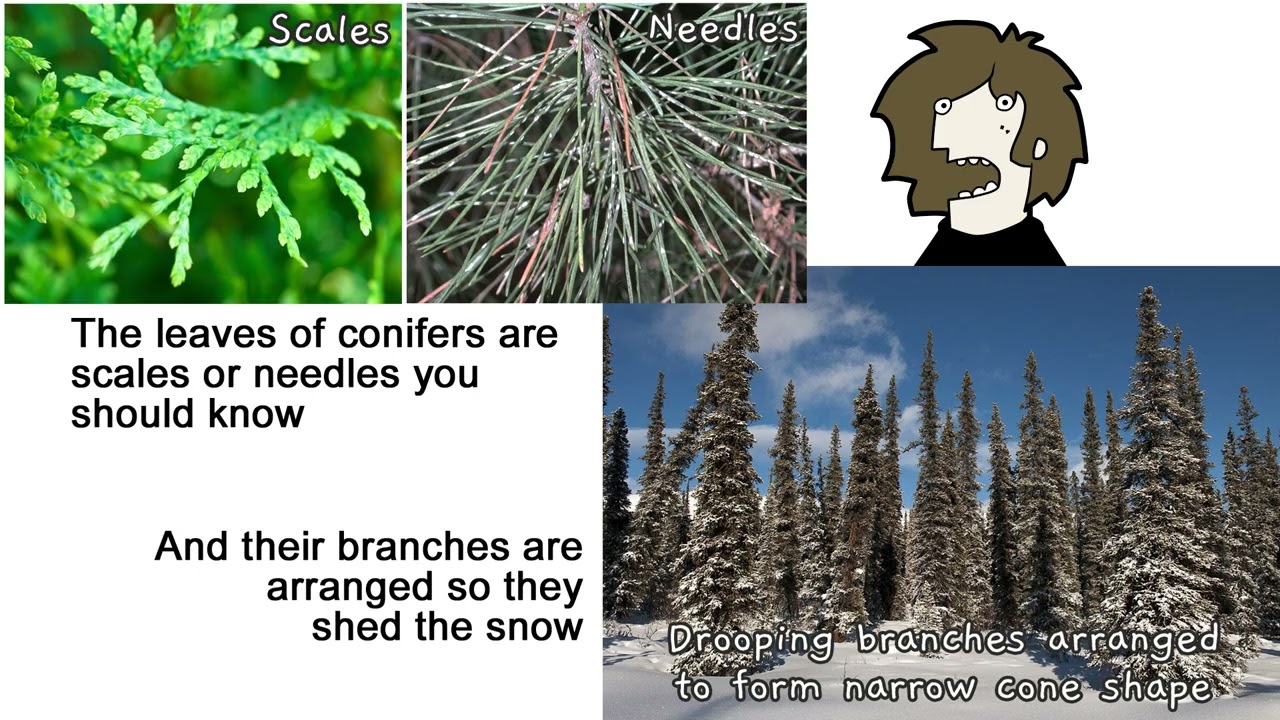 Scales

Needles

The leaves of conifers are scales or needles you should know

And their branches are arranged so they shed the snow

Drooping branches arranged to form narrow cone shape